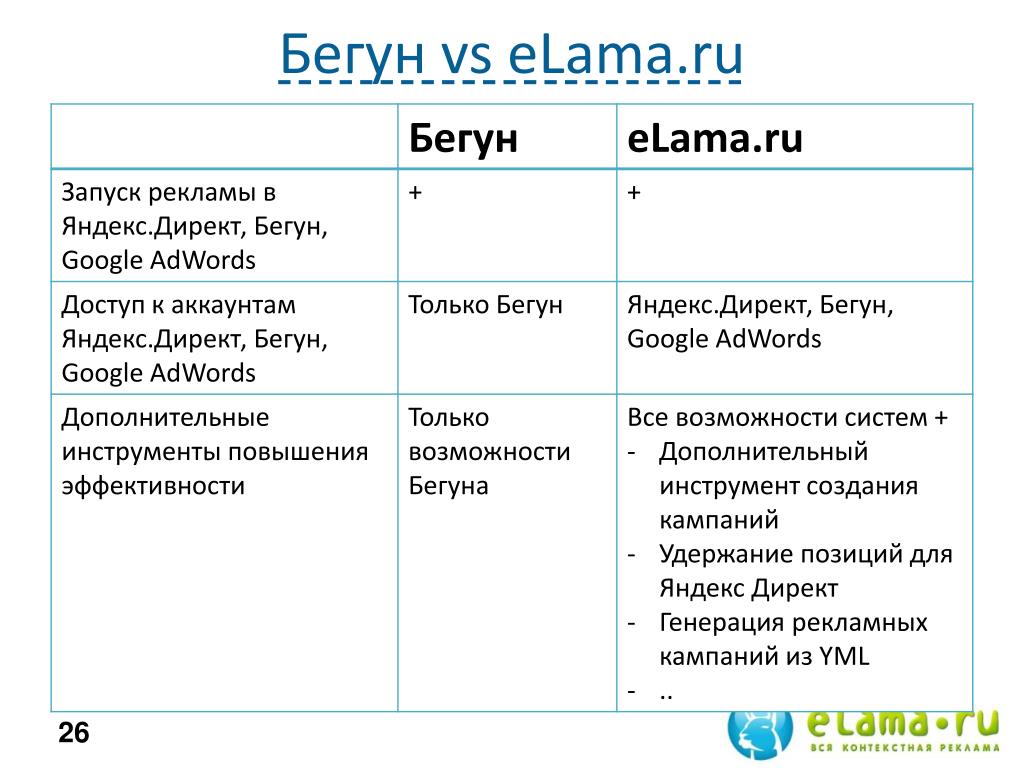 Бегун vs eLama.ru

| | Бегун | eLama.ru |
|---|---|---|
| Запуск рекламы в Яндекс.Директ, Бегун, Google AdWords | + | + |
| Доступ к аккаунтам Яндекс.Директ, Бегун, Google AdWords | Только Бегун | Яндекс.Директ, Бегун, Google AdWords |
| Дополнительные инструменты повышения эффективности | Только возможности Бегуна | Все возможности систем + - Дополнительный инструмент создания кампаний - Удержание позиций для Яндекс Директ - Генерация рекламных кампаний из YML - .. |

26

eLama•ru
ВСЯ КОНТЕКСТНАЯ РЕКЛАМА